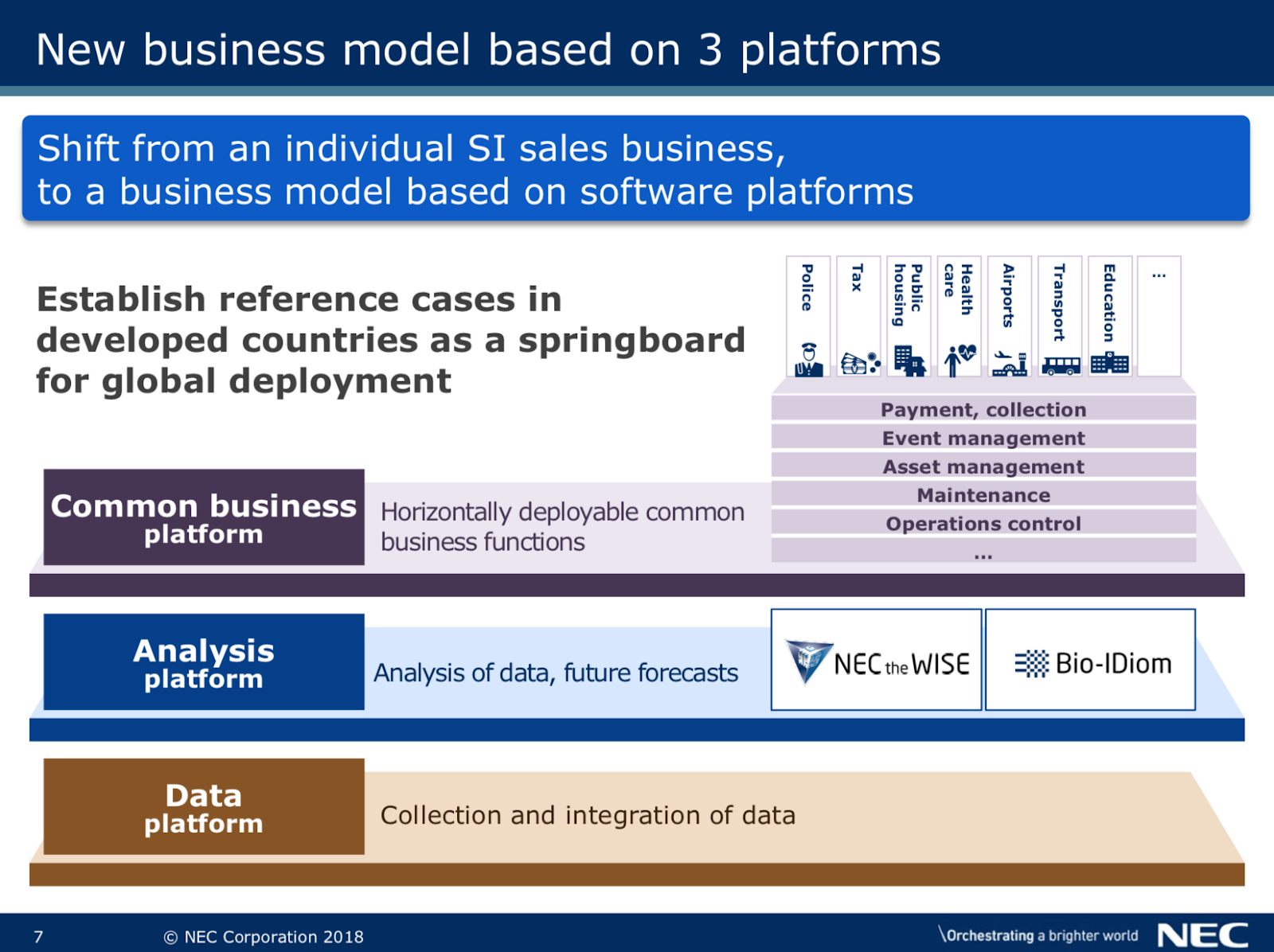 New business model based on 3 platforms

Shift from an individual SI sales business, to a business model based on software platforms

Establish reference cases in developed countries as a springboard for global deployment

Police

Tax

Public housing

Health care

Airports

Transport

Education

...

Payment, collection

Event management

Asset management

Maintenance

Operations control

...

Common business platform

Horizontally deployable common business functions

Analysis platform

Analysis of data, future forecasts

NEC the WISE

Bio-IDiom

Data platform

Collection and integration of data

7

© NEC Corporation 2018

\Orchestrating a brighter world

NEC